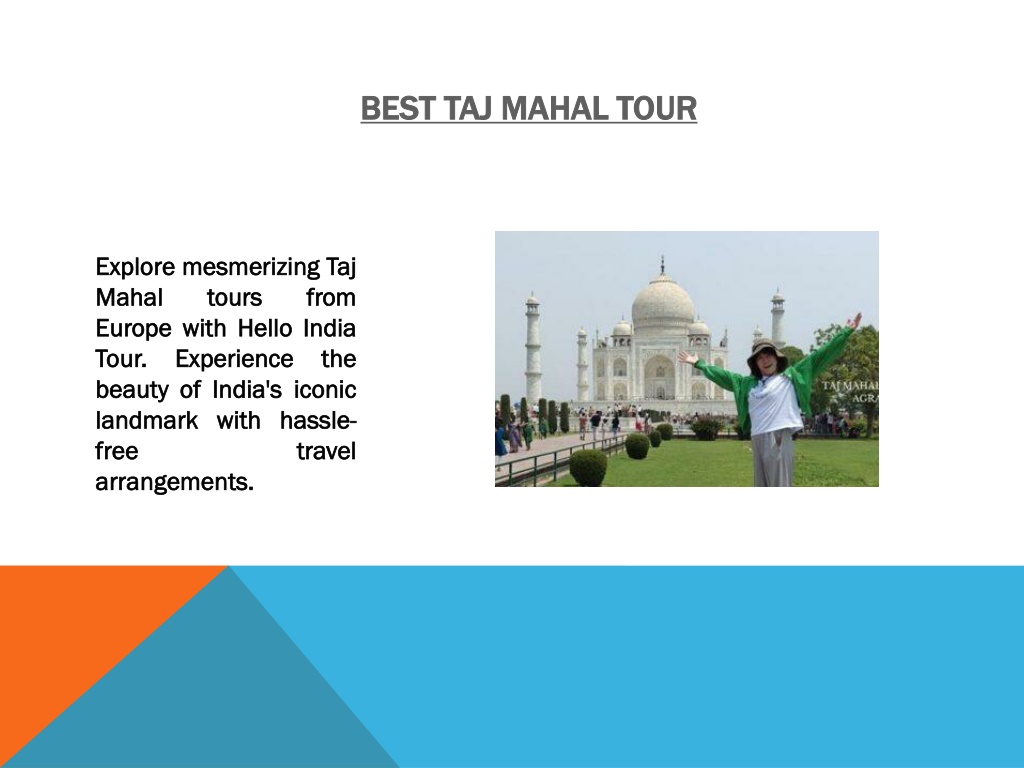 BEST TAJ MAHAL TOUR

Explore mesmerizing Taj Mahal tours from Europe with Hello India Tour. Experience the beauty of India's iconic landmark with hassle-free travel arrangements.

TAJ MAHAL AGRA